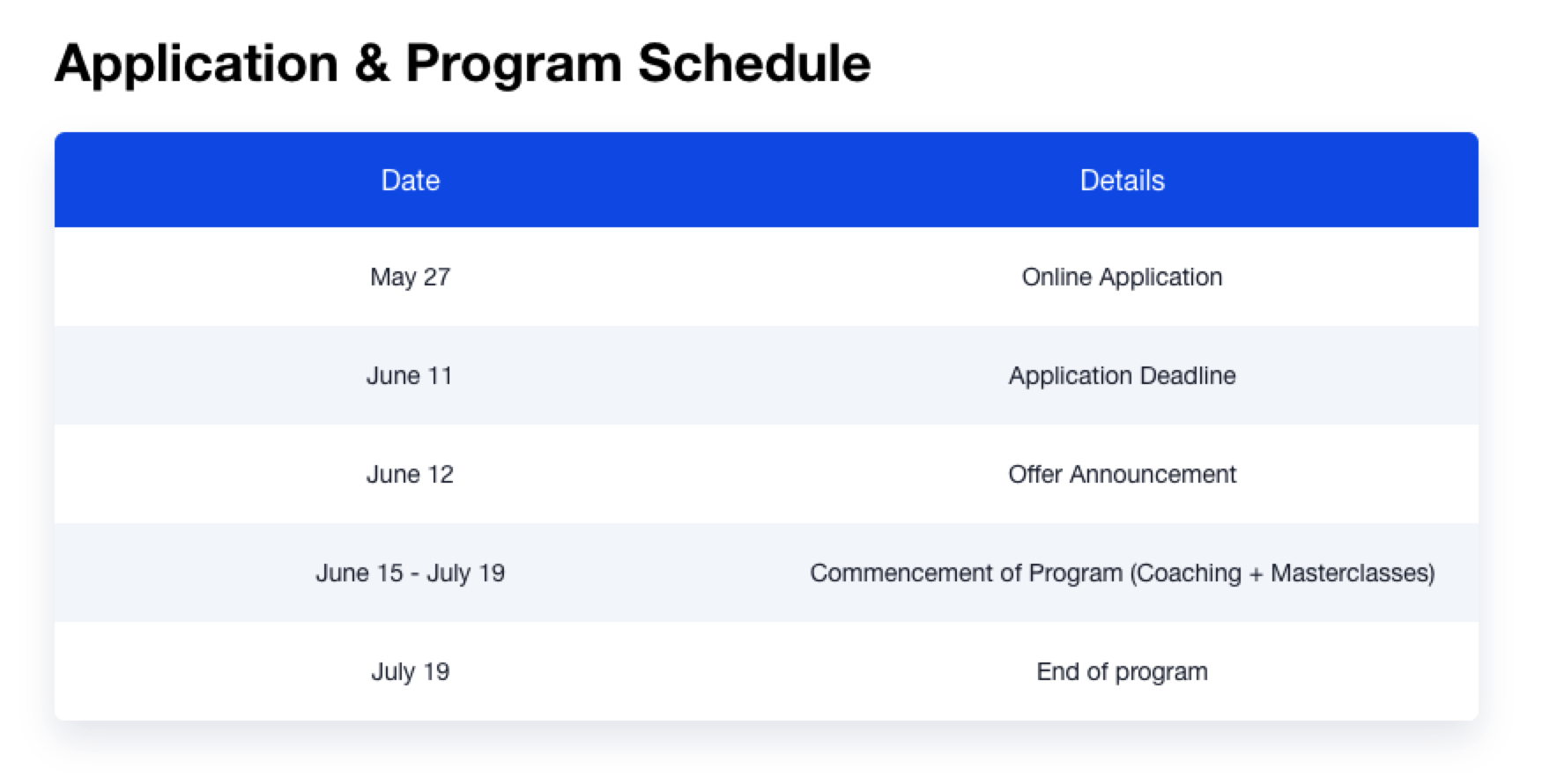 Application & Program Schedule

| Date | Details |
|---|---|
| May 27 | Online Application |
| June 11 | Application Deadline |
| June 12 | Offer Announcement |
| June 15 - July 19 | Commencement of Program (Coaching + Masterclasses) |
| July 19 | End of program |